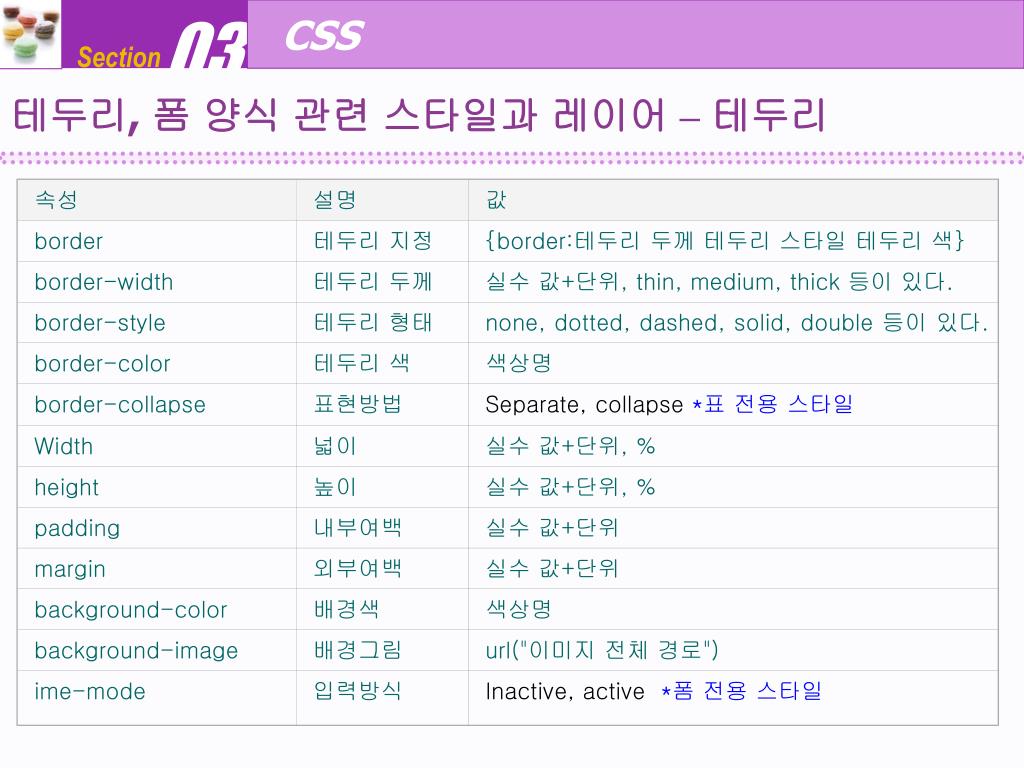 Section 03

CSS

테두리, 폼 양식 관련 스타일과 레이어 – 테두리

| 속성 | 설명 | 값 |
|---|---|---|
| border | 테두리 지정 | {border:테두리 두께 테두리 스타일 테두리 색} |
| border-width | 테두리 두께 | 실수 값+단위, thin, medium, thick 등이 있다. |
| border-style | 테두리 형태 | none, dotted, dashed, solid, double 등이 있다. |
| border-color | 테두리 색 | 색상명 |
| border-collapse | 표현방법 | Separate, collapse *표 전용 스타일 |
| Width | 넓이 | 실수 값+단위, % |
| height | 높이 | 실수 값+단위, % |
| padding | 내부여백 | 실수 값+단위 |
| margin | 외부여백 | 실수 값+단위 |
| background-color | 배경색 | 색상명 |
| background-image | 배경그림 | url("이미지 전체 경로") |
| ime-mode | 입력방식 | Inactive, active *폼 전용 스타일 |